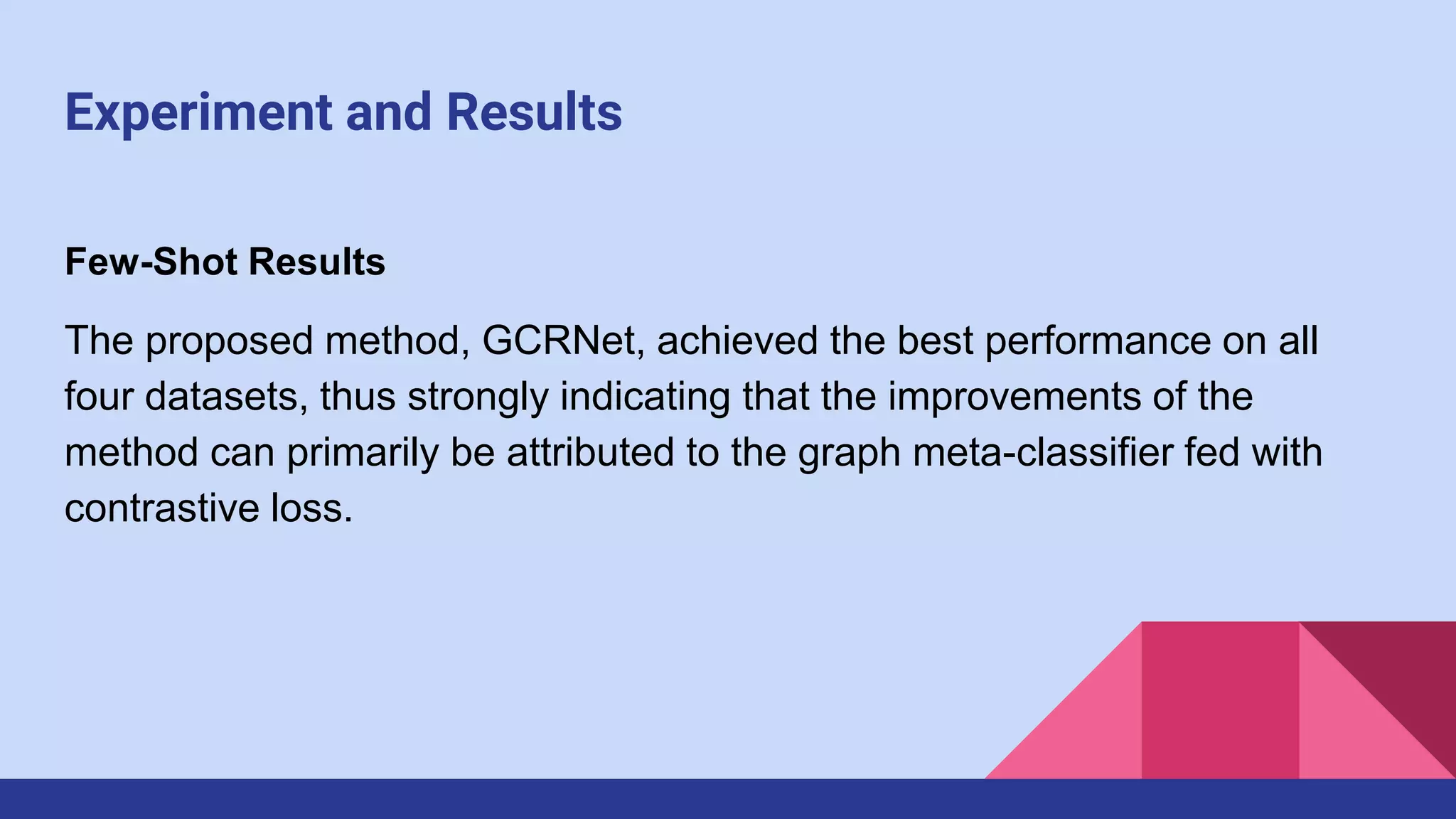 Experiment and Results

Few-Shot Results

The proposed method, GCRNet, achieved the best performance on all four datasets, thus strongly indicating that the improvements of the method can primarily be attributed to the graph meta-classifier fed with contrastive loss.